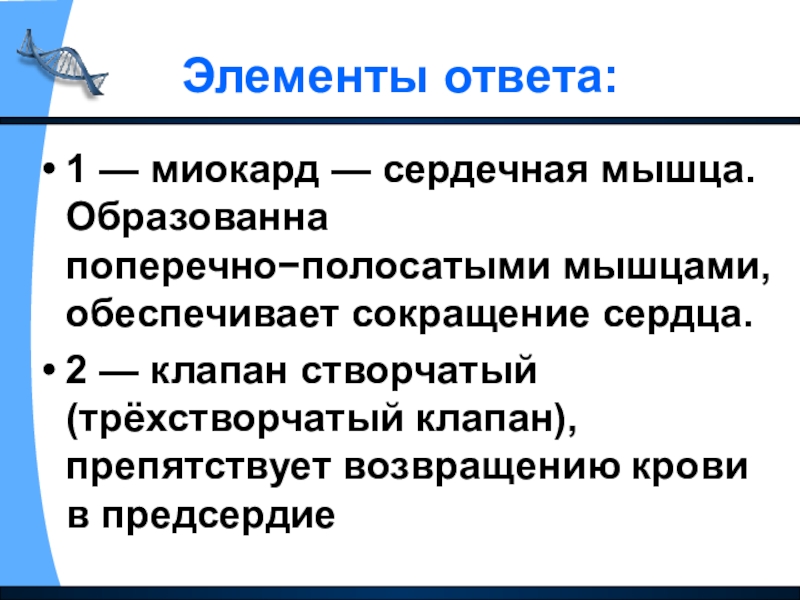 Элементы ответа:

• 1 — миокард — сердечная мышца. Образованна поперечно−полосатыми мышцами, обеспечивает сокращение сердца.

• 2 — клапан створчатый (трёхстворчатый клапан), препятствует возвращению крови в предсердие